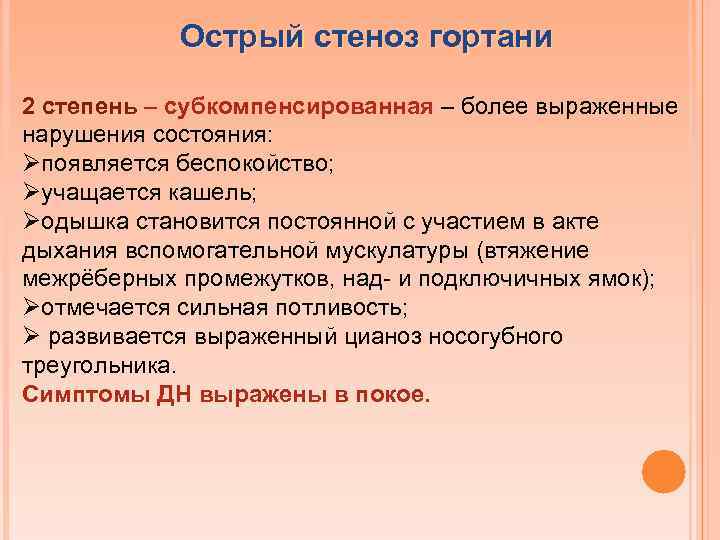 Острый стеноз гортани

2 степень – субкомпенсированная – более выраженные нарушения состояния:
➢появляется беспокойство;
➢учащается кашель;
➢одышка становится постоянной с участием в акте дыхания вспомогательной мускулатуры (втяжение межрёберных промежутков, над- и подключичных ямок);
➢отмечается сильная потливость;
➢ развивается выраженный цианоз носогубного треугольника.
Симптомы ДН выражены в покое.